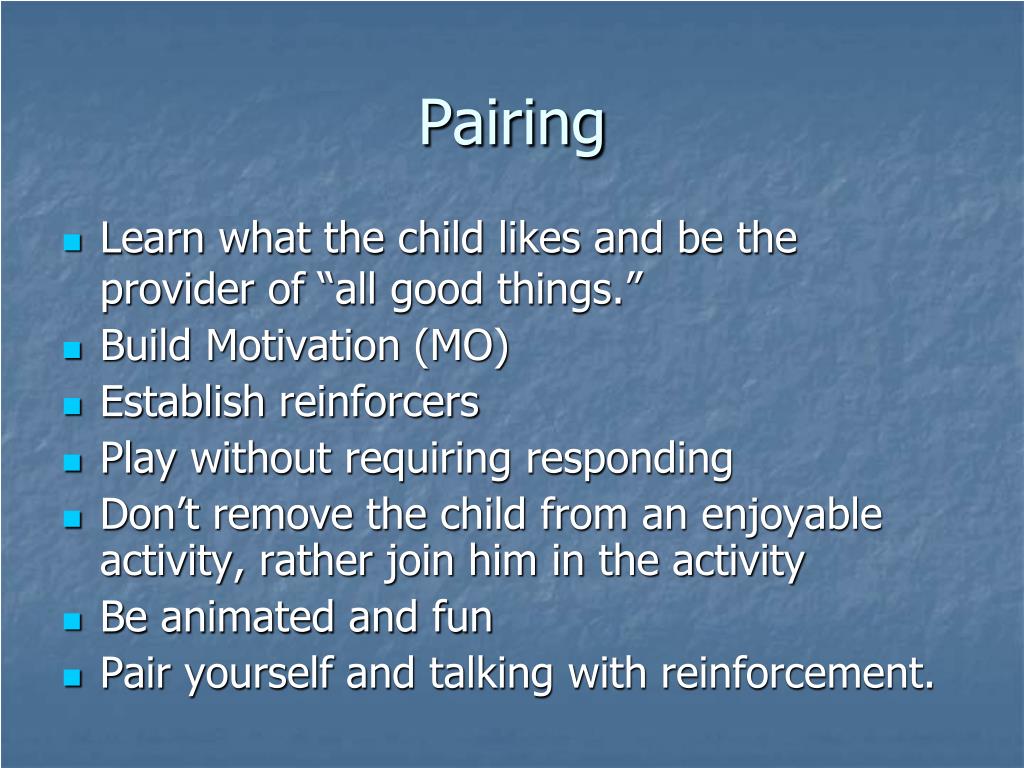 Pairing

- Learn what the child likes and be the provider of “all good things.”
- Build Motivation (MO)
- Establish reinforcers
- Play without requiring responding
- Don’t remove the child from an enjoyable activity, rather join him in the activity
- Be animated and fun
- Pair yourself and talking with reinforcement.